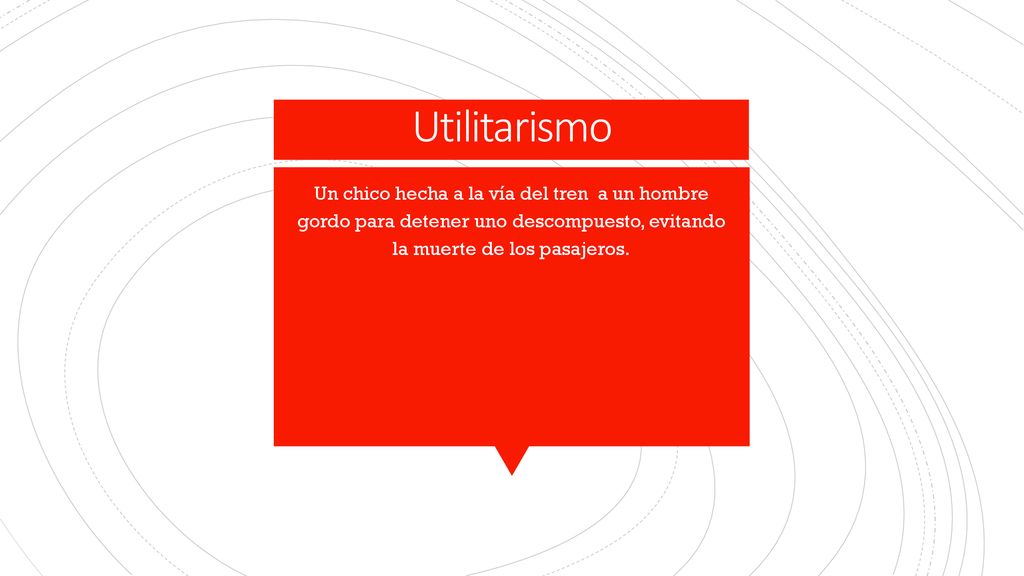 Utilitarismo

Un chico hecha a la vía del tren  a un hombre gordo para detener uno descompuesto, evitando la muerte de los pasajeros.